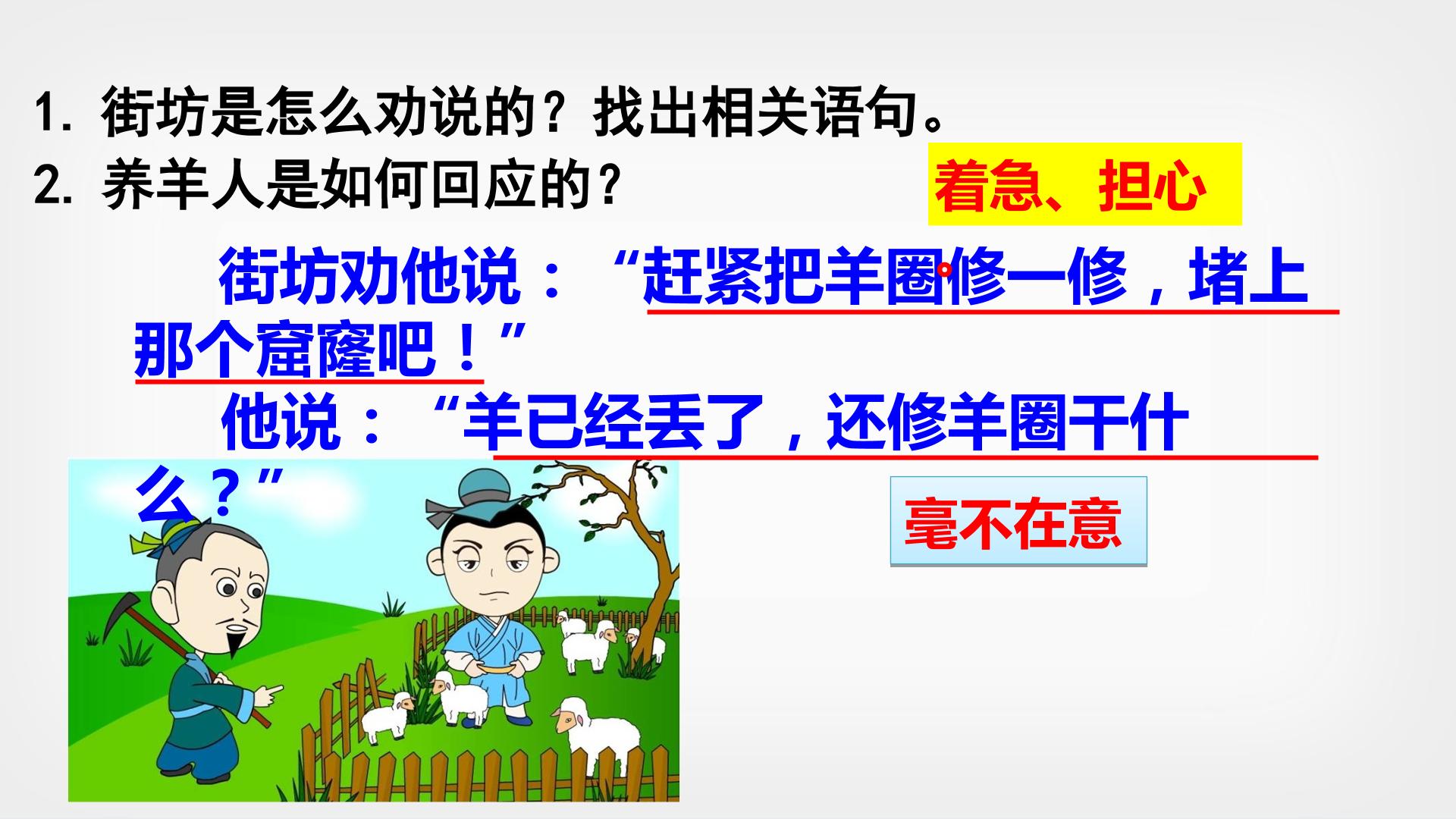 1. 街坊是怎么劝说的？找出相关语句。
2. 养羊人是如何回应的？

着急、担心

街坊劝他说：“赶紧把羊圈修一修，堵上那个窟窿吧！”

他说：“羊已经丢了，还修羊圈干什么？”

毫不在意